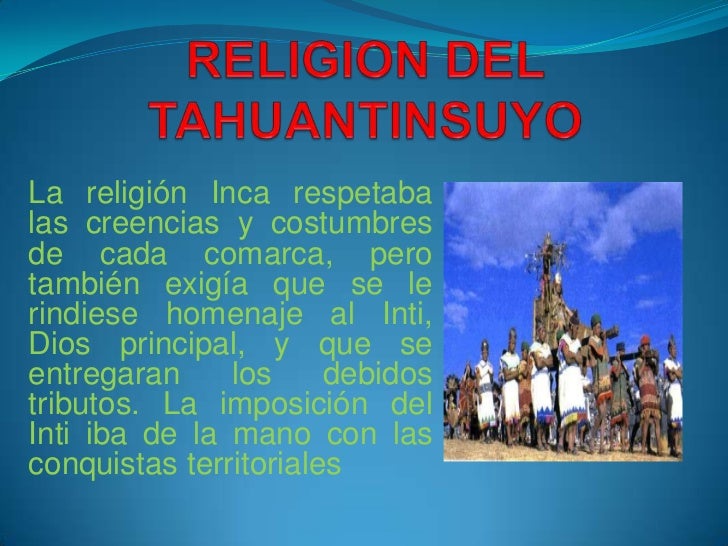 RELIGION DEL TAHUANTINSUYO

La religión Inca respetaba las creencias y costumbres de cada comarca, pero también exigía que se le rindiese homenaje al Inti, Dios principal, y que se entregaran los debidos tributos. La imposición del Inti iba de la mano con las conquistas territoriales